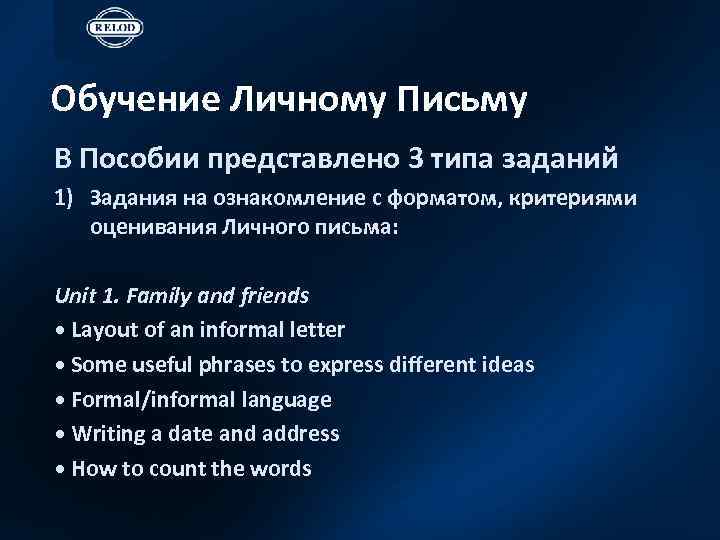 RELOD

Обучение Личному Письму

В Пособии представлено 3 типа заданий

1) Задания на ознакомление с форматом, критериями оценивания Личного письма:

Unit 1. Family and friends
• Layout of an informal letter
• Some useful phrases to express different ideas
• Formal/informal language
• Writing a date and address
• How to count the words